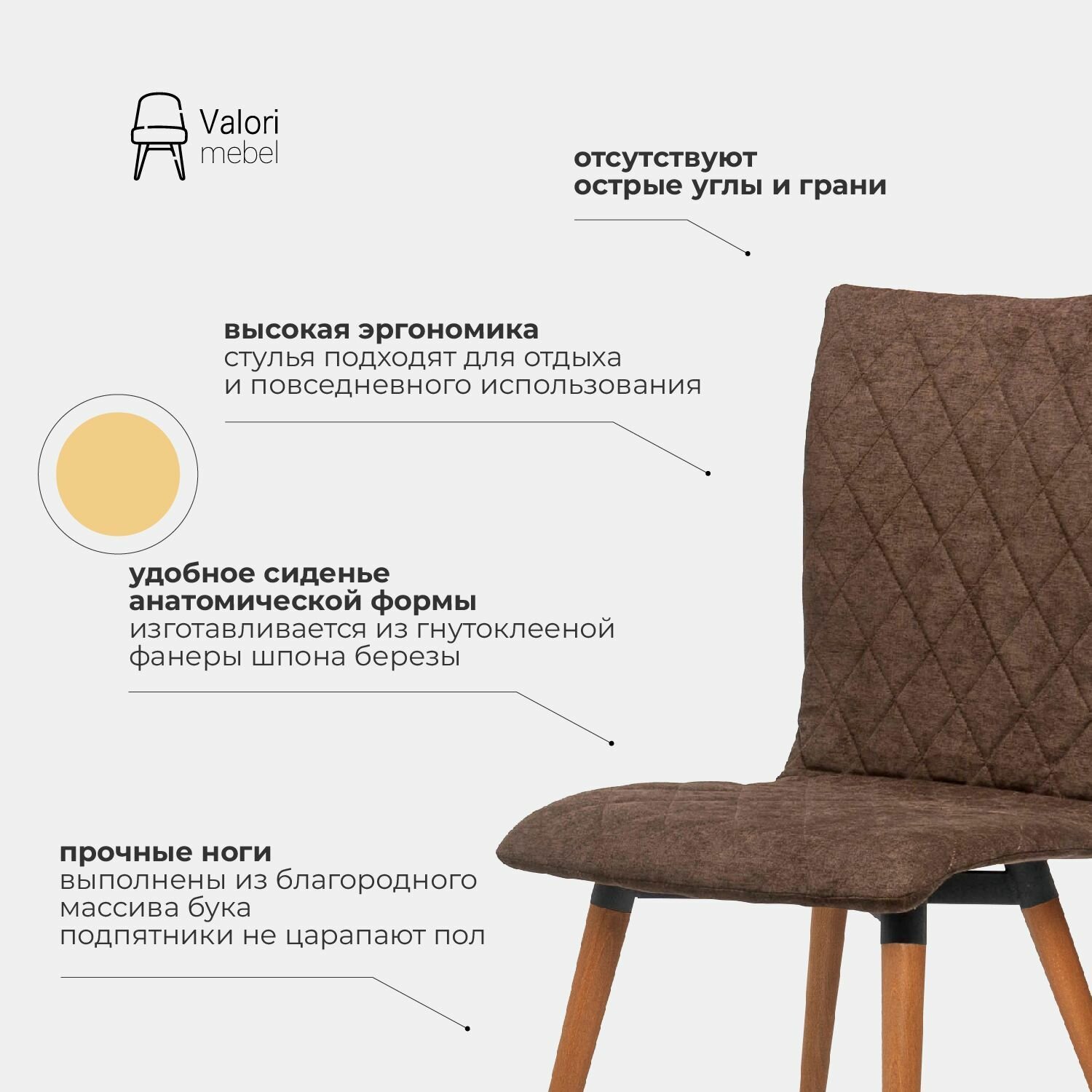 Valori
mebel

отсутствуют
острые углы и грани

высокая эргономика
стулья подходят для отдыха
и повседневного использования

удобное сиденье
анатомической формы
изготавливается из гнутоклееной
фанеры шпона березы

прочные ноги
выполнены из благородного
массива бука
подпятники не царапают пол